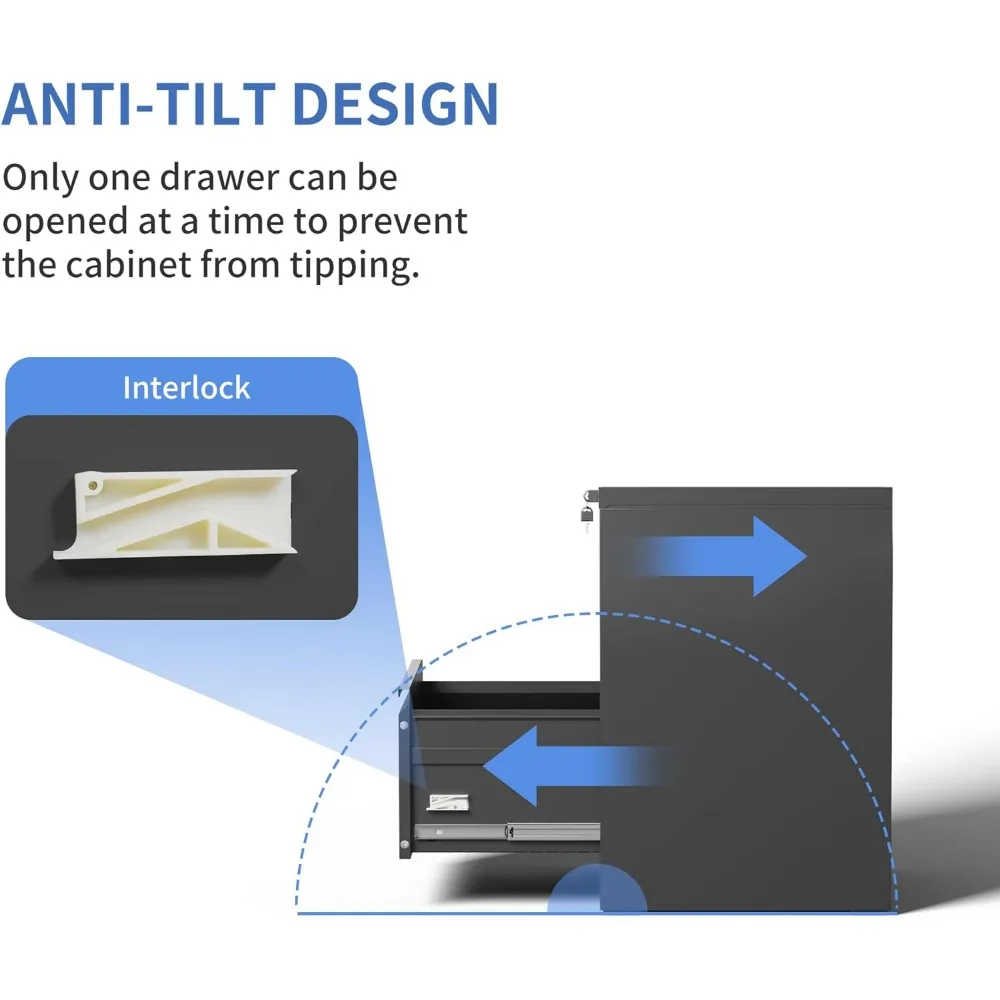 ANTI-TILT DESIGN

Only one drawer can be opened at a time to prevent the cabinet from tipping.

Interlock